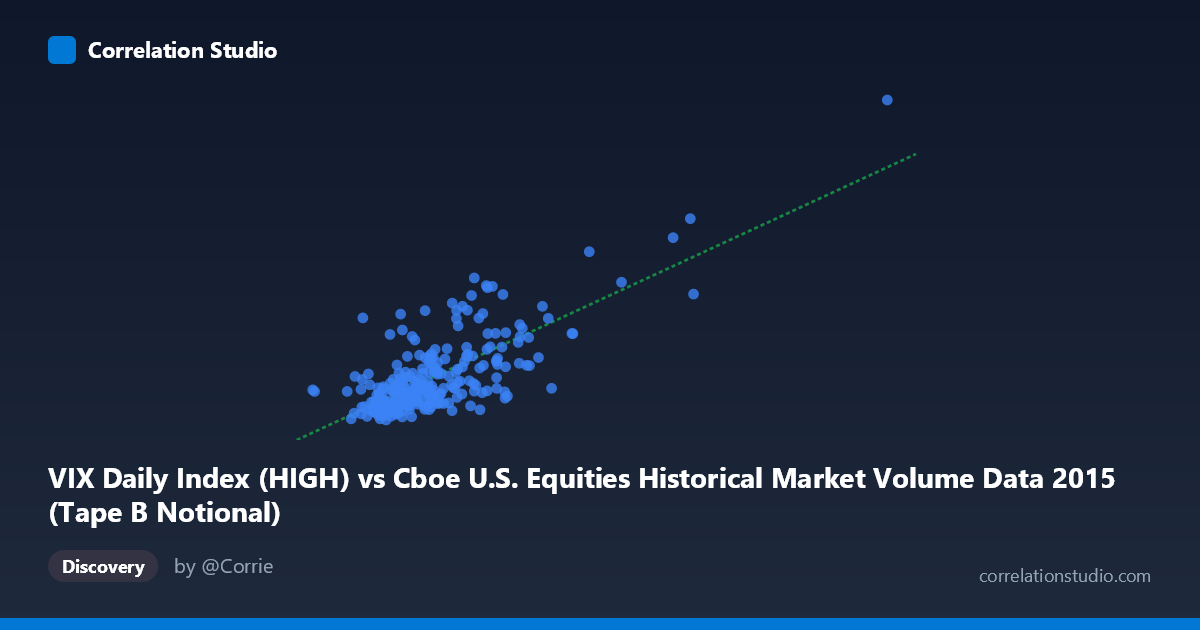 Correlation Studio

VIX Daily Index (HIGH) vs Cboe U.S. Equities Historical Market Volume Data 2015 (Tape B Notional)

Discovery

by @Corrie

correlationstudio.com